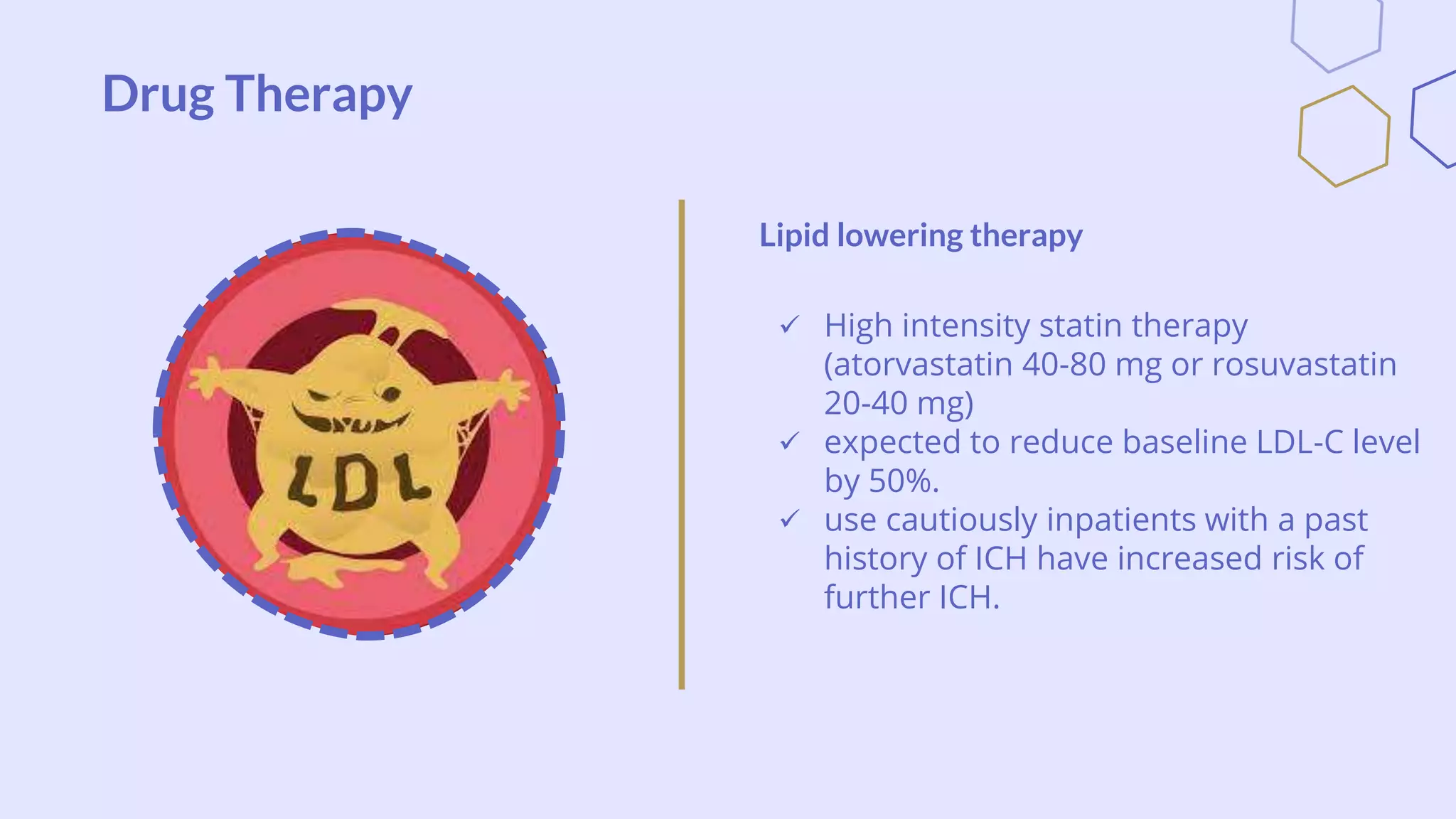 Drug Therapy

LDL

Lipid lowering therapy

✓ High intensity statin therapy (atorvastatin 40-80 mg or rosuvastatin 20-40 mg)
✓ expected to reduce baseline LDL-C level by 50%.
✓ use cautiously inpatients with a past history of ICH have increased risk of further ICH.